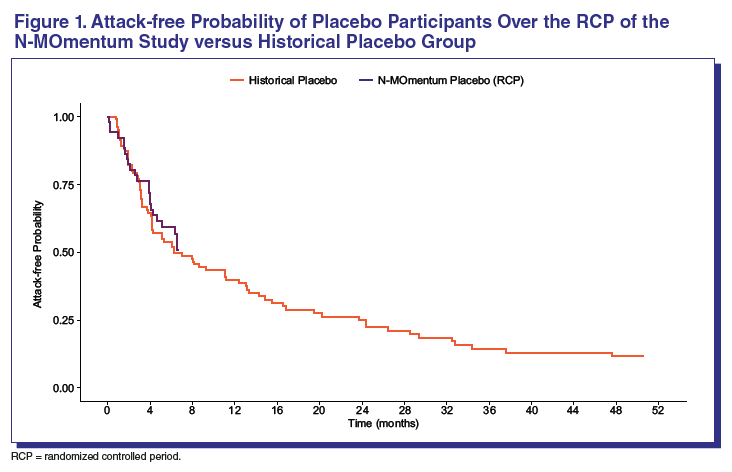 Figure 1. Attack-free Probability of Placebo Participants Over the RCP of the N-MOmentum Study versus Historical Placebo Group

Historical Placebo
N-MOmentum Placebo (RCP)

Attack-free Probability

1.00
0.75
0.50
0.25
0.00

0
4
8
12
16
20
24
28
32
36
40
44
48
52

Time (months)

RCP = randomized controlled period.